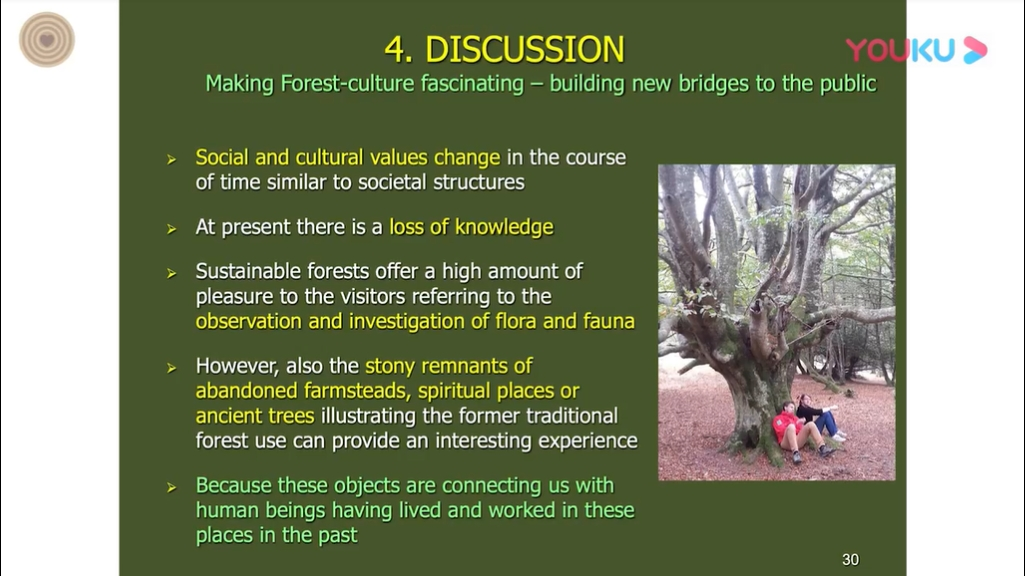 YOUKU

4. DISCUSSION
Making Forest-culture fascinating – building new bridges to the public

➢ Social and cultural values change in the course of time similar to societal structures

➢ At present there is a loss of knowledge

➢ Sustainable forests offer a high amount of pleasure to the visitors referring to the observation and investigation of flora and fauna

➢ However, also the stony remnants of abandoned farmsteads, spiritual places or ancient trees illustrating the former traditional forest use can provide an interesting experience

➢ Because these objects are connecting us with human beings having lived and worked in these places in the past

30